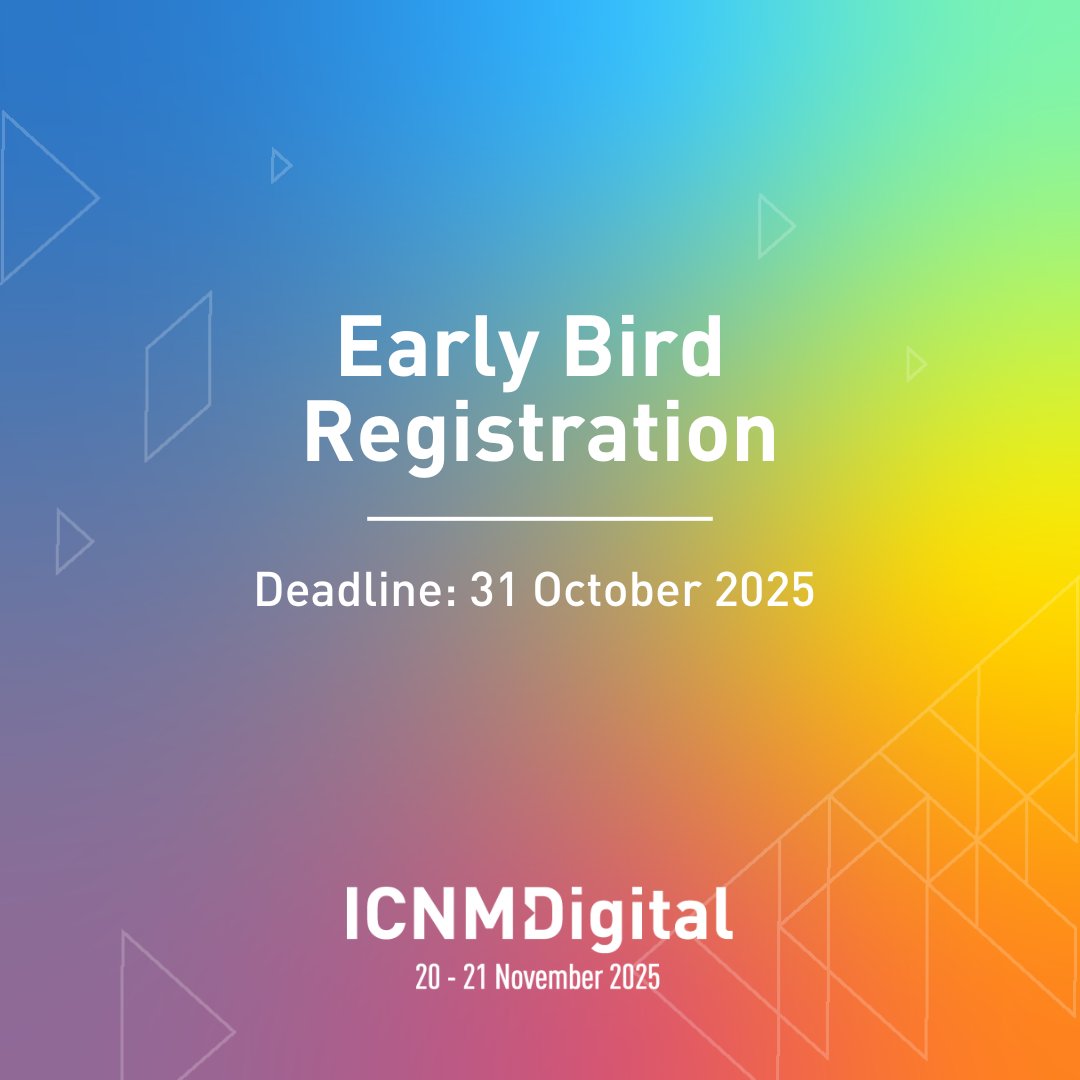 Early Bird Registration

Deadline: 31 October 2025

ICNMDigital
20 - 21 November 2025